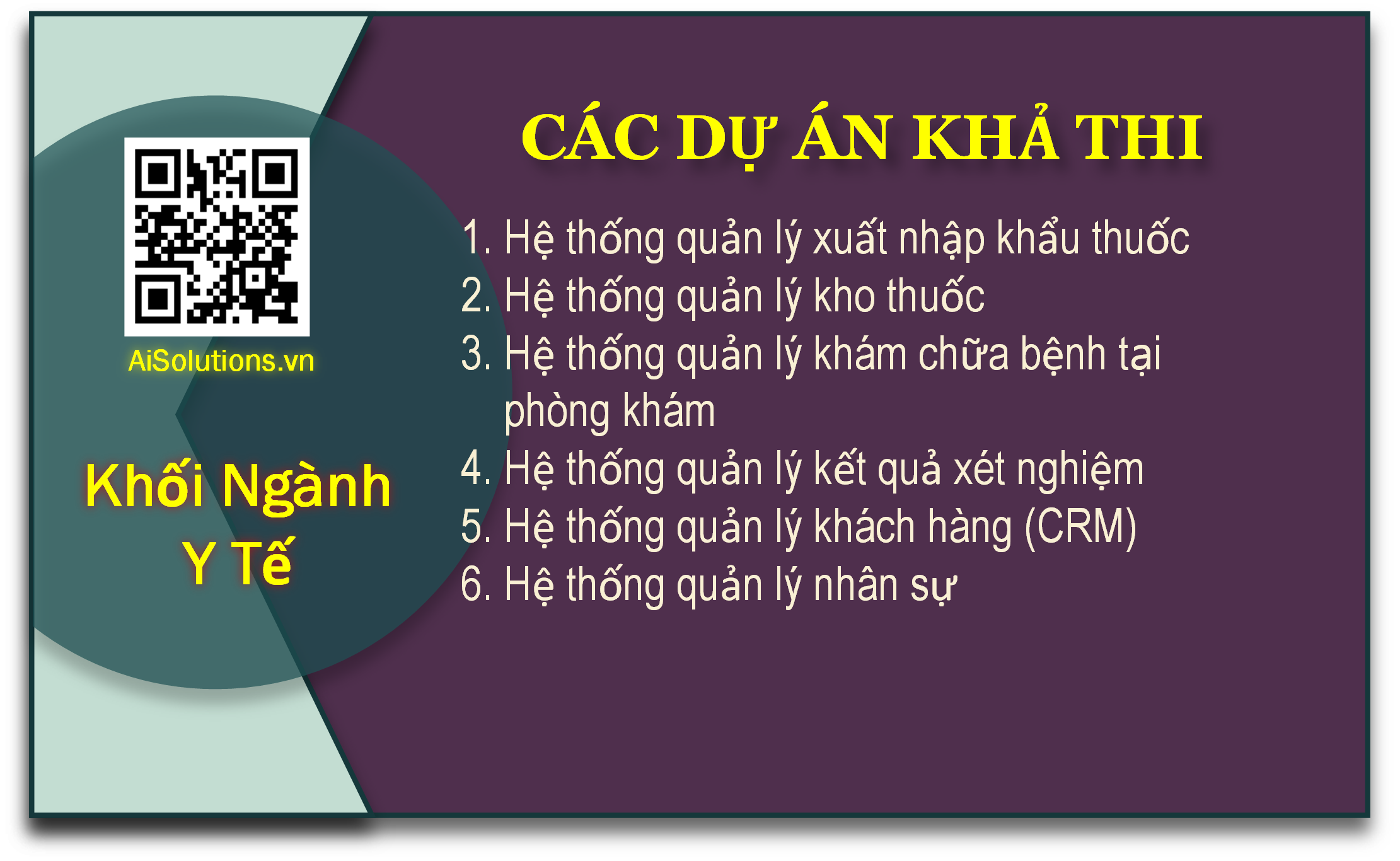 AiSolutions.vn

Khối Ngành Y Tế

CÁC DỰ ÁN KHẢ THI

1. Hệ thống quản lý xuất nhập khẩu thuốc
2. Hệ thống quản lý kho thuốc
3. Hệ thống quản lý khám chữa bệnh tại phòng khám
4. Hệ thống quản lý kết quả xét nghiệm
5. Hệ thống quản lý khách hàng (CRM)
6. Hệ thống quản lý nhân sự